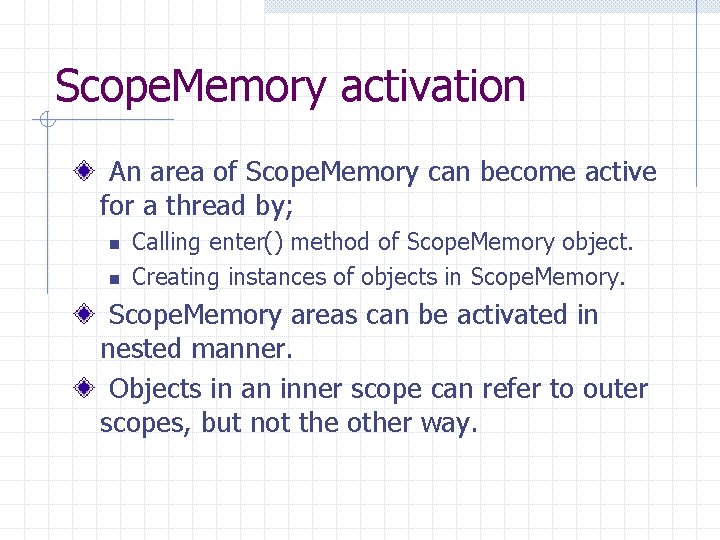 ScopeMemory activation

An area of ScopeMemory can become active for a thread by;

Calling enter() method of ScopeMemory object.

Creating instances of objects in ScopeMemory.

ScopeMemory areas can be activated in nested manner.

Objects in an inner scope can refer to outer scopes, but not the other way.